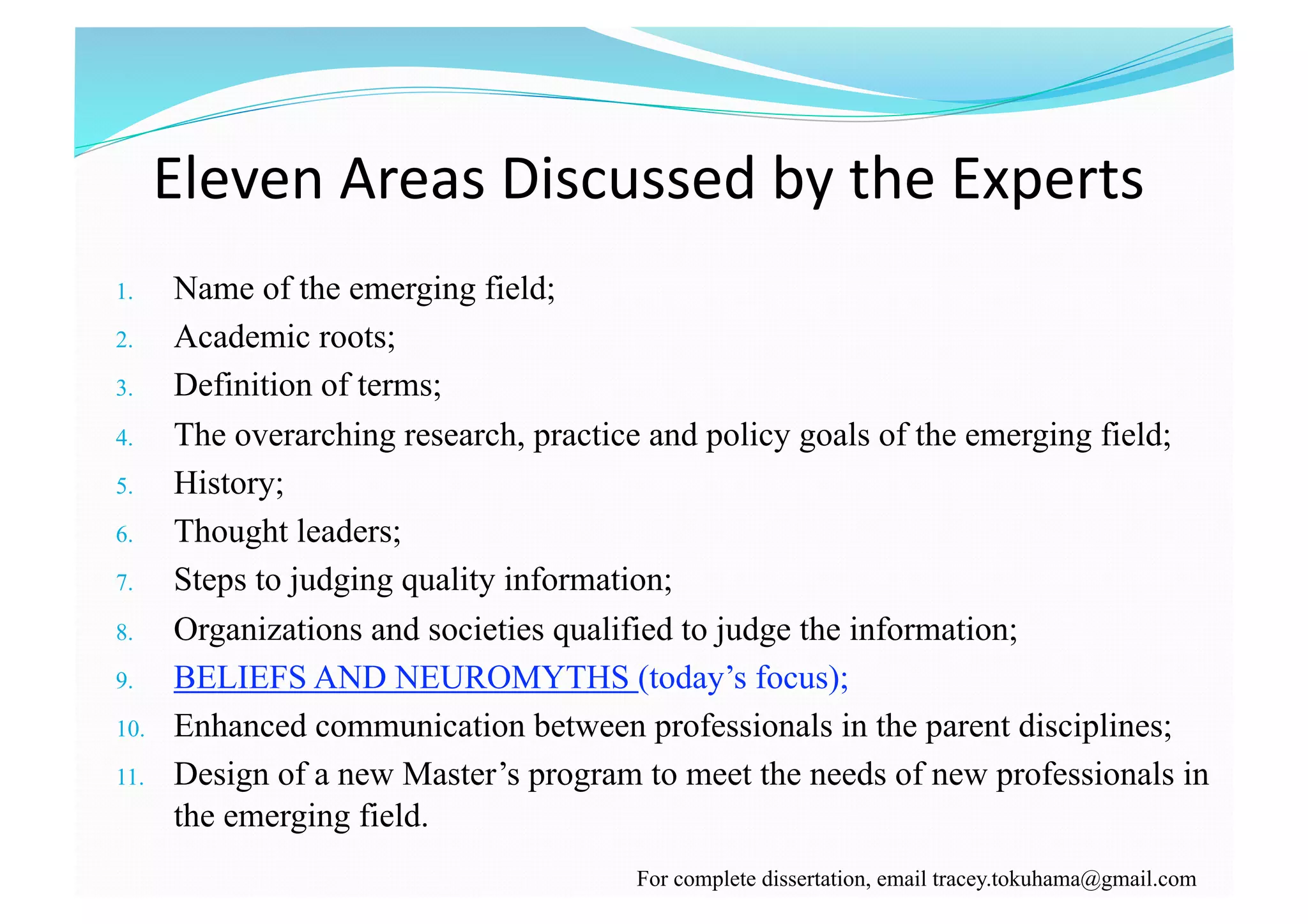 Eleven Areas Discussed by the Experts

1. Name of the emerging field;
2. Academic roots;
3. Definition of terms;
4. The overarching research, practice and policy goals of the emerging field;
5. History;
6. Thought leaders;
7. Steps to judging quality information;
8. Organizations and societies qualified to judge the information;
9. BELIEFS AND NEUROMYTHS (today's focus);
10. Enhanced communication between professionals in the parent disciplines;
11. Design of a new Master's program to meet the needs of new professionals in the emerging field.

For complete dissertation, email tracey.tokuhama@gmail.com